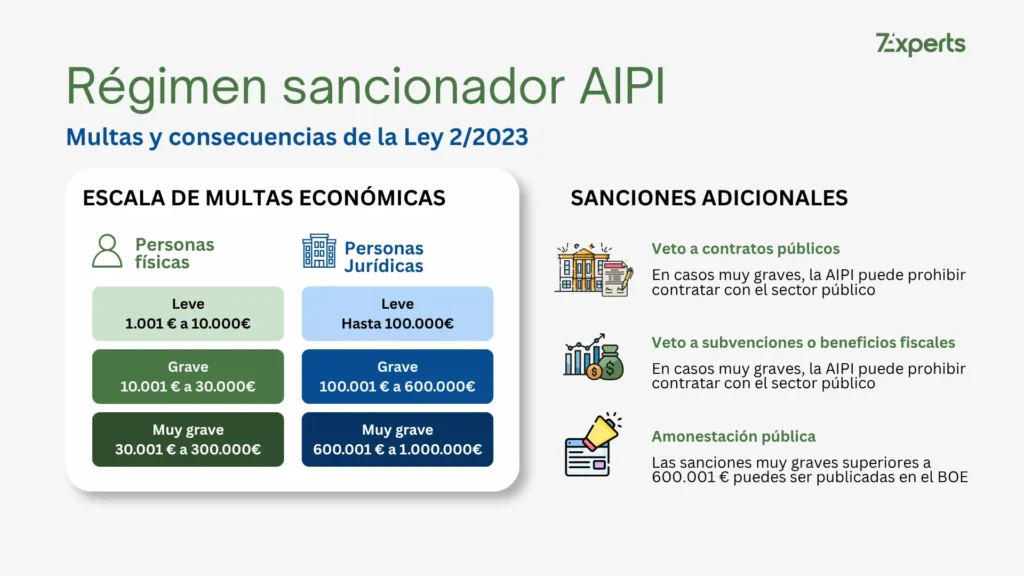 7experts

Régimen sancionador AIPI

Multas y consecuencias de la Ley 2/2023

ESCALA DE MULTAS ECONÓMICAS

Personas físicas

Leve
1.001 € a 10.000€

Grave
10.001 € a 30.000€

Muy grave
30.001 € a 300.000€

Personas Jurídicas

Leve
Hasta 100.000€

Grave
100.001 € a 600.000€

Muy grave
600.001 € a 1.000.000€

SANCIONES ADICIONALES

Veto a contratos públicos
En casos muy graves, la AIPI puede prohibir contratar con el sector público

Veto a subvenciones o beneficios fiscales
En casos muy graves, la AIPI puede prohibir contratar con el sector público

Amonestación pública
Las sanciones muy graves superiores a 600.001 € puedes ser publicadas en el BOE